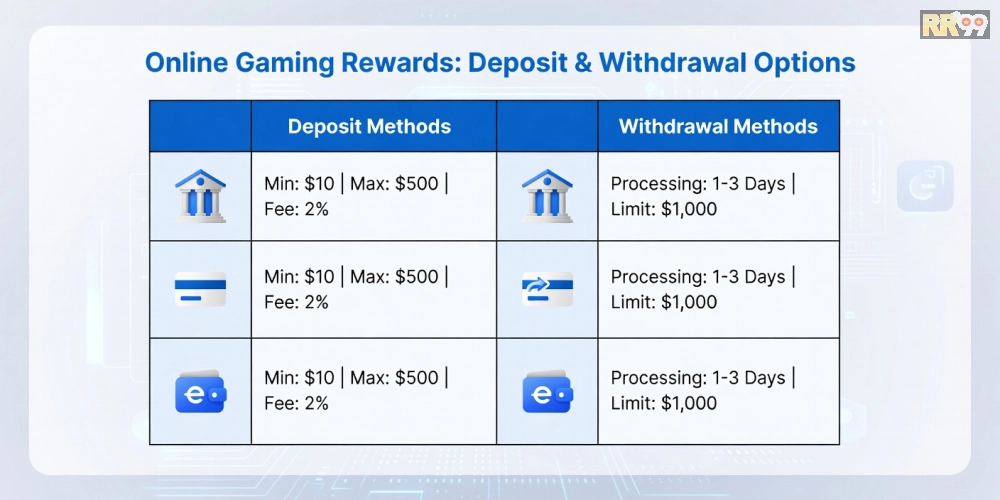 RR99

Online Gaming Rewards: Deposit & Withdrawal Options

| | Deposit Methods | | Withdrawal Methods |
|---|---|---|---|
| | Min: \$10 \| Max: \$500 \| Fee: 2% | | Processing: 1-3 Days \| Limit: \$1,000 |
| | Min: \$10 \| Max: \$500 \| Fee: 2% | | Processing: 1-3 Days \| Limit: \$1,000 |
| e | Min: \$10 \| Max: \$500 \| Fee: 2% | e | Processing: 1-3 Days \| Limit: \$1,000 |